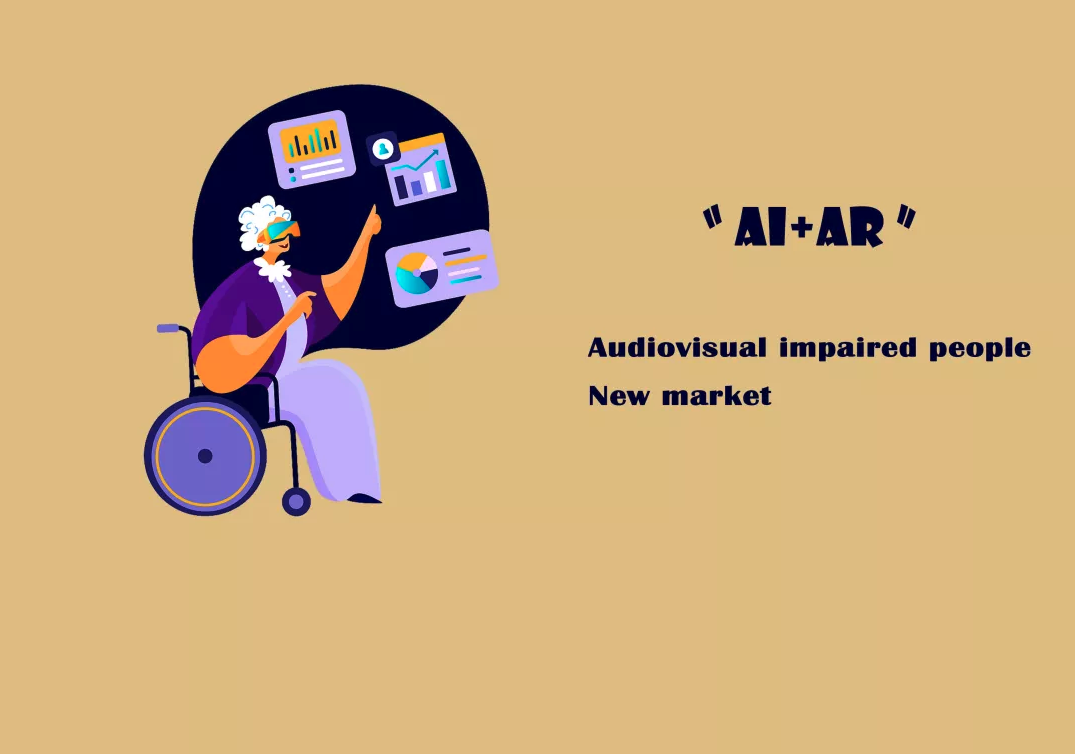 " AI+AR "

Audiovisual impaired people

New market